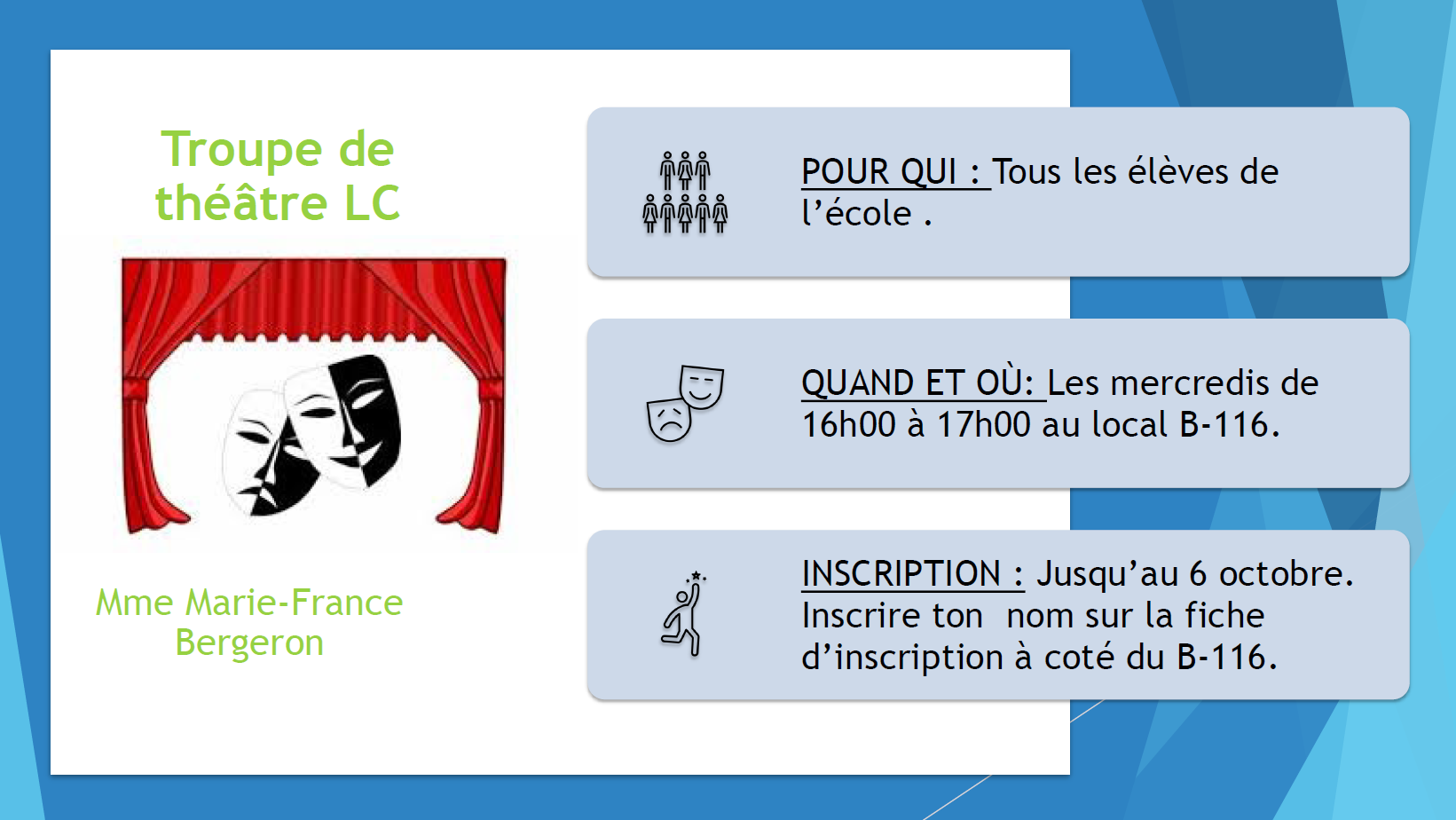 Troupe de théâtre LC

Mme Marie-France Bergeron

POUR QUI : Tous les élèves de l'école .

QUAND ET OÙ: Les mercredis de 16h00 à 17h00 au local B-116.

INSCRIPTION : Jusqu'au 6 octobre. Inscrire ton nom sur la fiche d'inscription à coté du B-116.